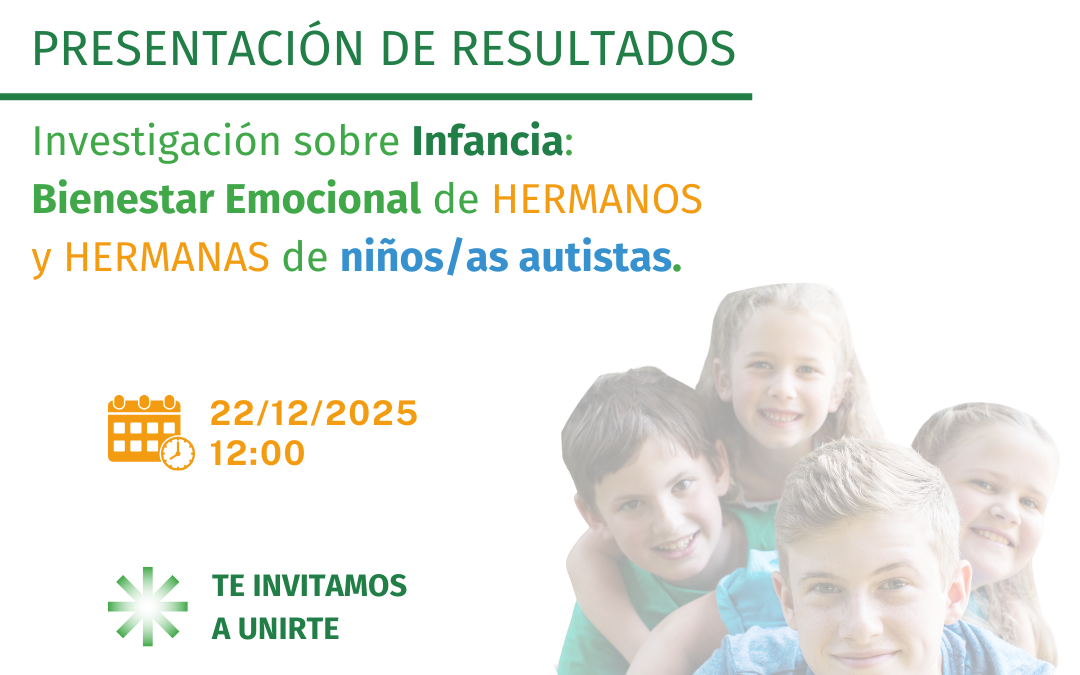 PRESENTACIÓN DE RESULTADOS

Investigación sobre Infancia: Bienestar Emocional de HERMANOS y HERMANAS de niños/as autistas.

22/12/2025
12:00

TE INVITAMOS A UNIRTE